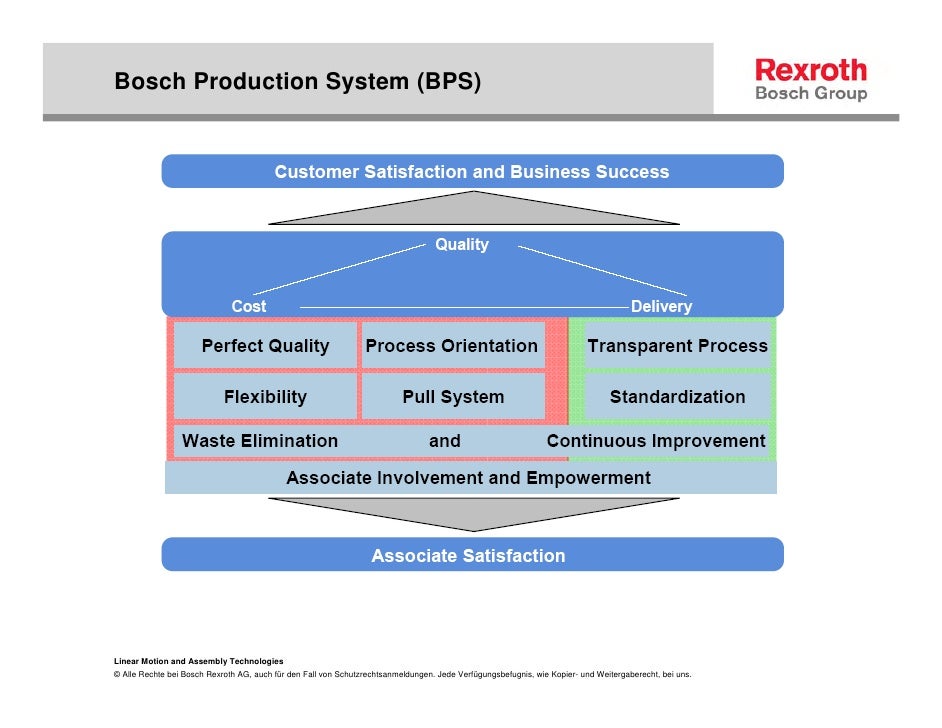 Bosch Production System (BPS)

Rexroth
Bosch Group

Customer Satisfaction and Business Success

Quality

Cost

Delivery

Perfect Quality

Process Orientation

Transparent Process

Flexibility

Pull System

Standardization

Waste Elimination and Continuous Improvement

Associate Involvement and Empowerment

Associate Satisfaction

Linear Motion and Assembly Technologies
© Alle Rechte bei Bosch Rexroth AG, auch für den Fall von Schutzrechtsanmeldungen. Jede Verfügungsbefugnis, wie Kopier- und Weitergaberecht, bei uns.